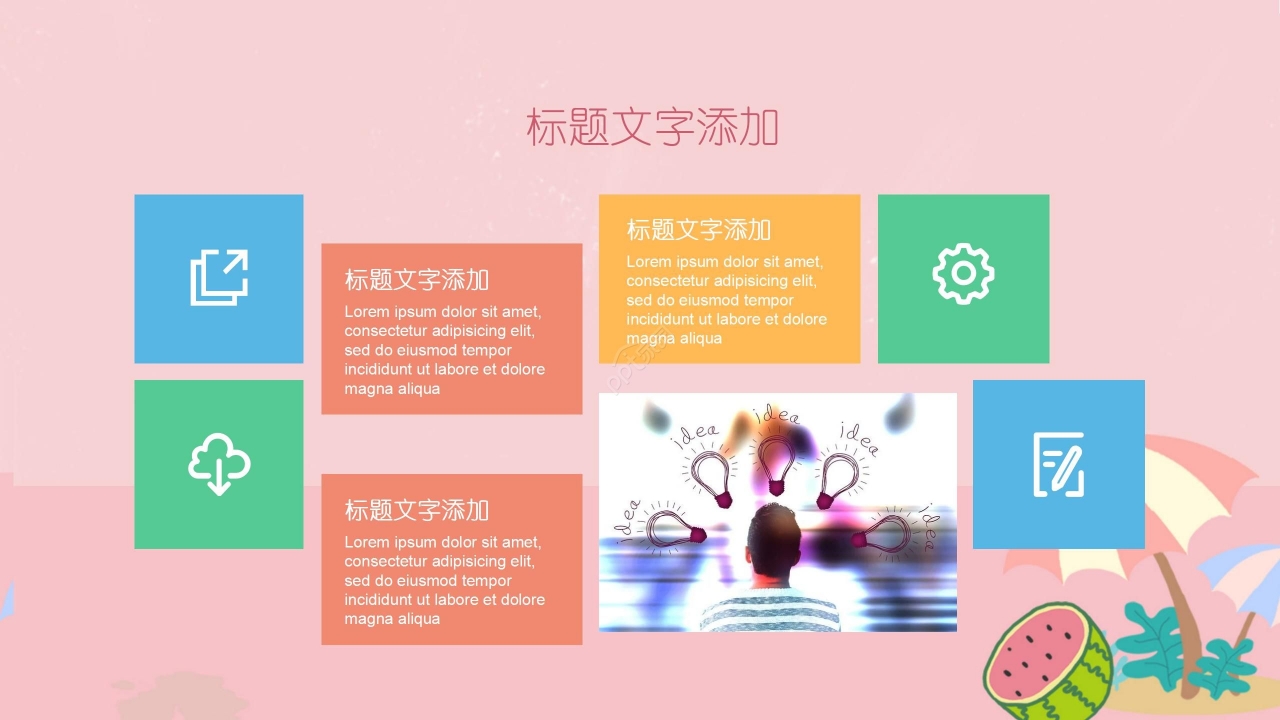 标题文字添加

标题文字添加
Lorem ipsum dolor sit amet, consectetur adipisicing elit, sed do eiusmod tempor incididunt ut labore et dolore magna aliqua

标题文字添加
Lorem ipsum dolor sit amet, consectetur adipisicing elit, sed do eiusmod tempor incididunt ut labore et dolore magna aliqua

标题文字添加
Lorem ipsum dolor sit amet, consectetur adipisicing elit, sed do eiusmod tempor incididunt ut labore et dolore magna aliqua

idea idea idea idea idea